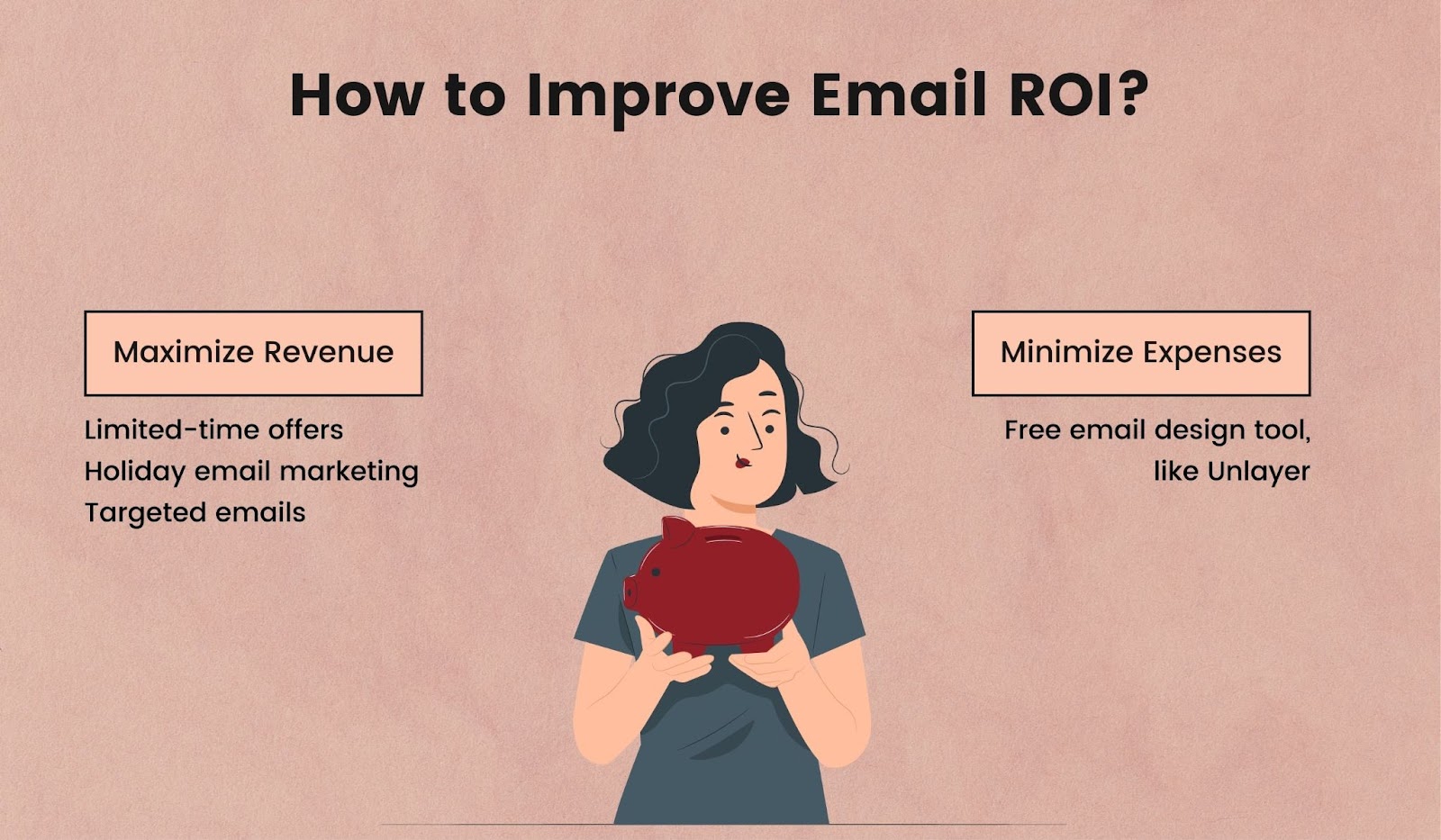 How to Improve Email ROI?

Maximize Revenue

Limited-time offers
Holiday email marketing
Targeted emails

Minimize Expenses

Free email design tool, like Unlayer